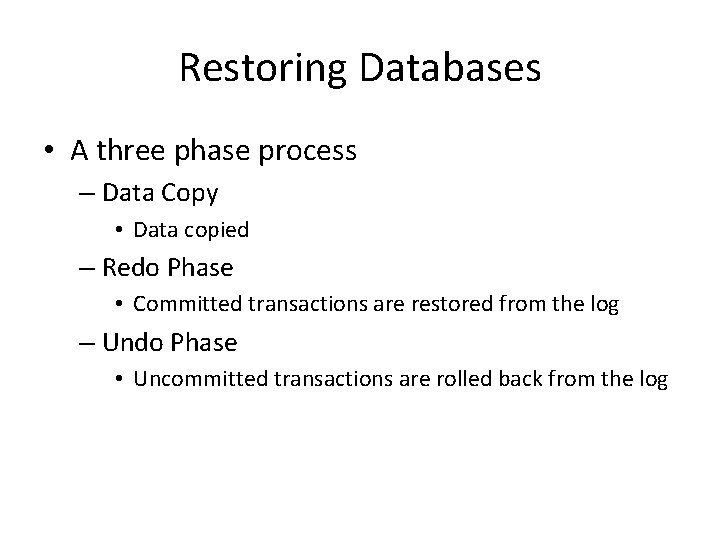 Restoring Databases

• A three phase process
– Data Copy
• Data copied
– Redo Phase
• Committed transactions are restored from the log
– Undo Phase
• Uncommitted transactions are rolled back from the log